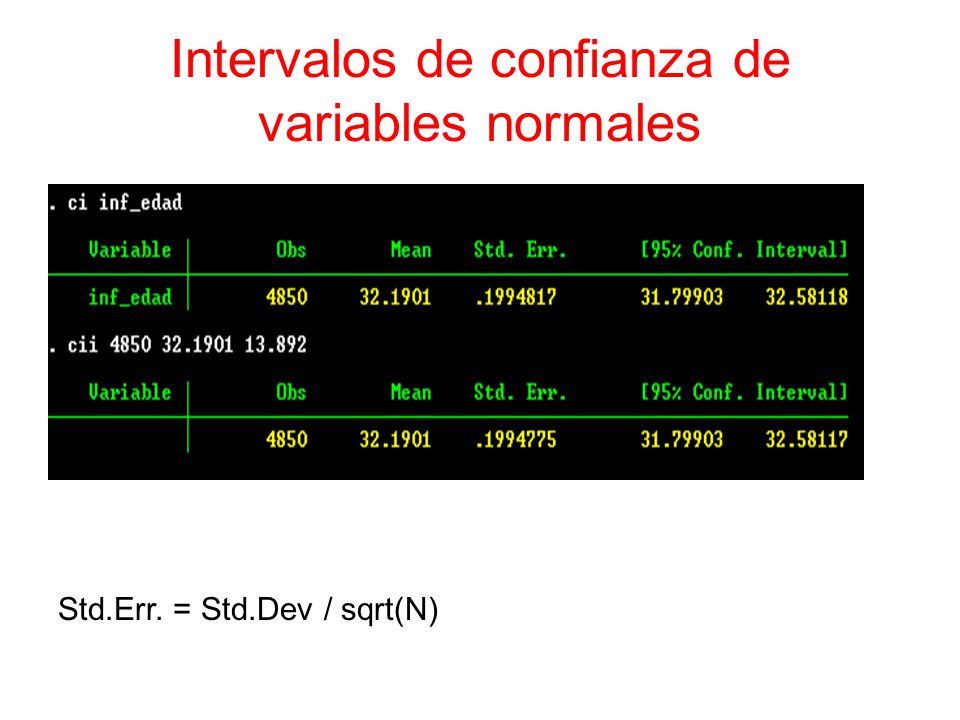 Intervalos de confianza de variables normales

. ci inf_edad

| Variable | Obs | Mean | Std. Err. | [95% Conf. Interval] | |
|---|---|---|---|---|---|
| inf_edad | 4850 | 32.1901 | .1994817 | 31.79903 | 32.58118 |

. cii 4850 32.1901 13.892

| Variable | Obs | Mean | Std. Err. | [95% Conf. Interval] | |
|---|---|---|---|---|---|
| | 4850 | 32.1901 | .1994775 | 31.79903 | 32.58117 |

Std.Err. = Std.Dev / sqrt(N)